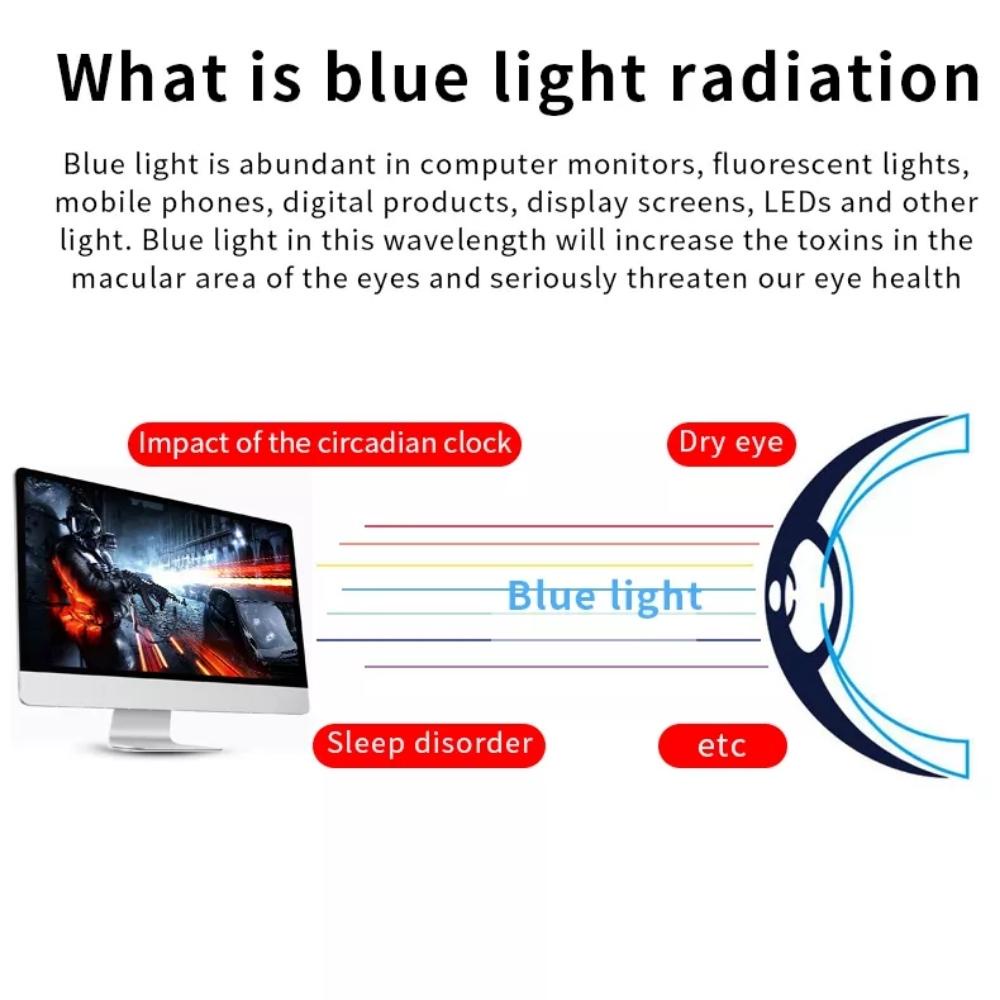 What is blue light radiation

Blue light is abundant in computer monitors, fluorescent lights, mobile phones, digital products, display screens, LEDs and other light. Blue light in this wavelength will increase the toxins in the macular area of the eyes and seriously threaten our eye health

Impact of the circadian clock

Dry eye

Blue light

Sleep disorder

etc